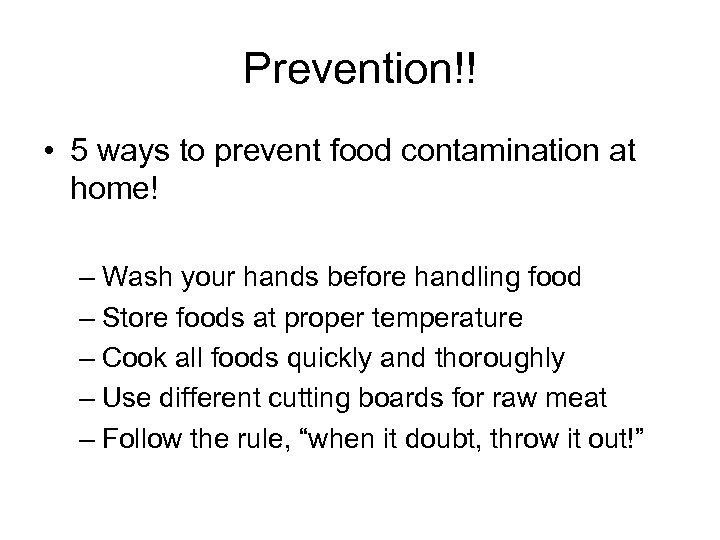 Prevention!!

• 5 ways to prevent food contamination at home!

– Wash your hands before handling food
– Store foods at proper temperature
– Cook all foods quickly and thoroughly
– Use different cutting boards for raw meat
– Follow the rule, “when it doubt, throw it out!”